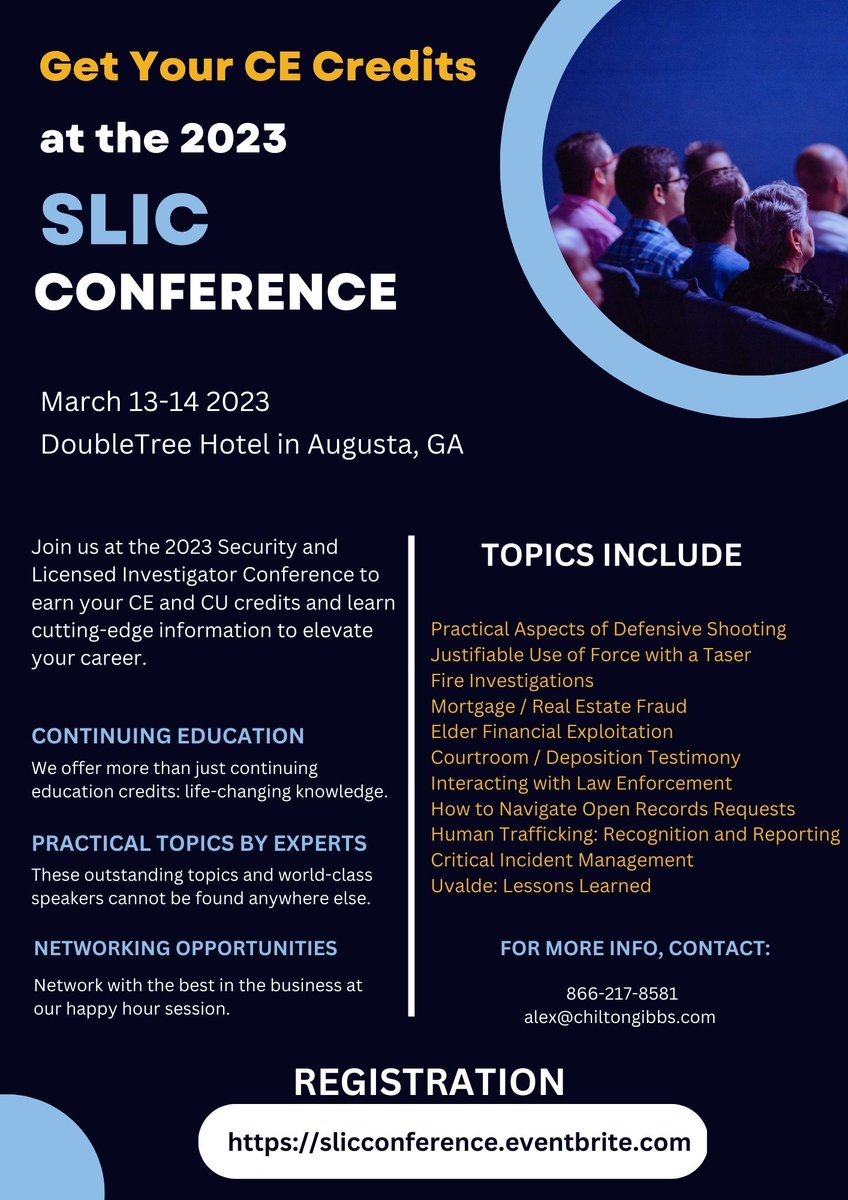 Get Your CE Credits

at the 2023

SLIC

CONFERENCE

March 13-14 2023
DoubleTree Hotel in Augusta, GA

Join us at the 2023 Security and Licensed Investigator Conference to earn your CE and CU credits and learn cutting-edge information to elevate your career.

CONTINUING EDUCATION

We offer more than just continuing education credits: life-changing knowledge.

PRACTICAL TOPICS BY EXPERTS

These outstanding topics and world-class speakers cannot be found anywhere else.

NETWORKING OPPORTUNITIES

Network with the best in the business at our happy hour session.

TOPICS INCLUDE

Practical Aspects of Defensive Shooting
Justifiable Use of Force with a Taser
Fire Investigations
Mortgage / Real Estate Fraud
Elder Financial Exploitation
Courtroom / Deposition Testimony
Interacting with Law Enforcement
How to Navigate Open Records Requests
Human Trafficking: Recognition and Reporting
Critical Incident Management
Uvalde: Lessons Learned

FOR MORE INFO, CONTACT:

866-217-8581
alex@chiltongibbs.com

REGISTRATION

https://slicconference.eventbrite.com